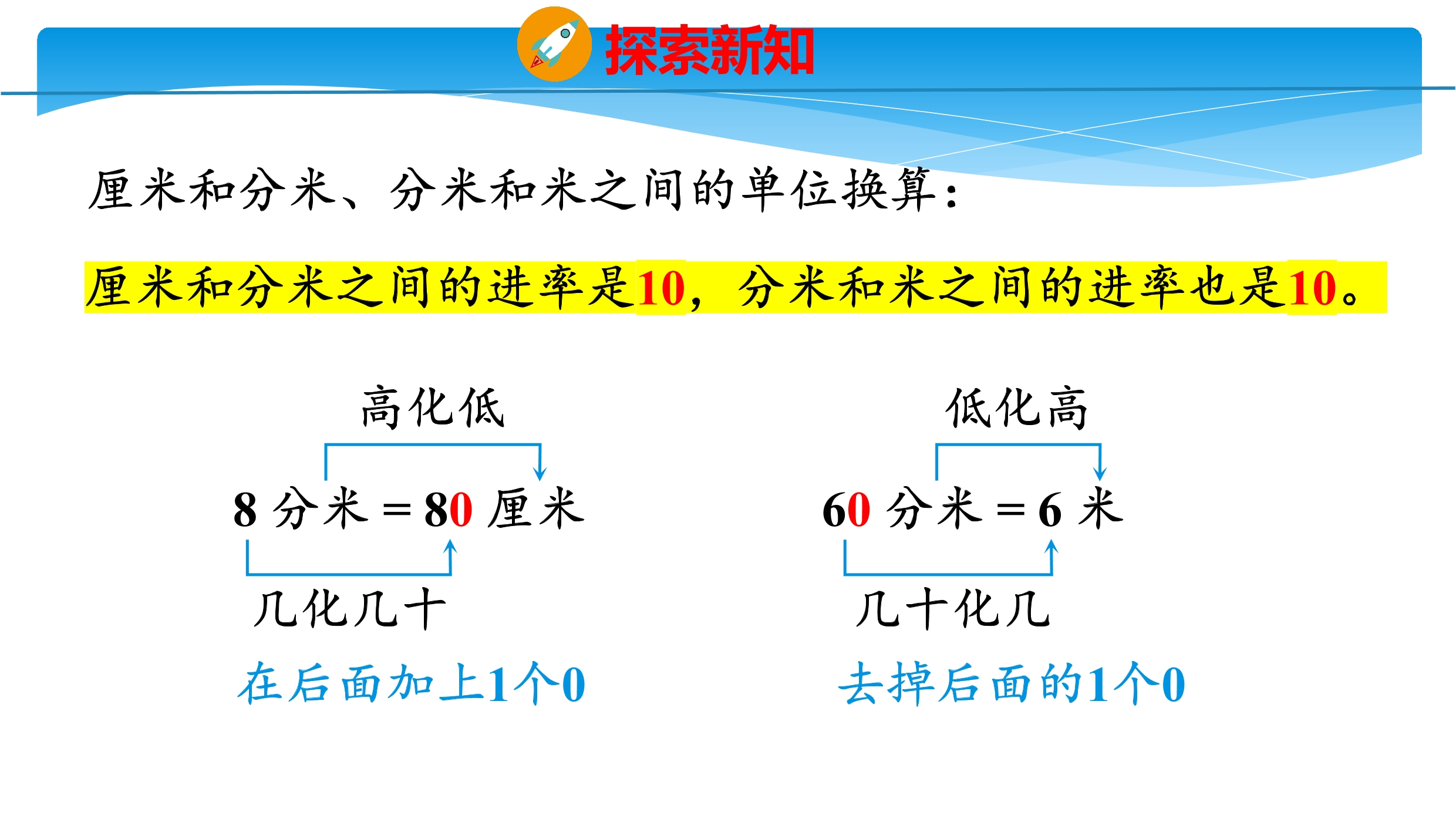 探索新知

厘米和分米、分米和米之间的单位换算：

厘米和分米之间的进率是10，分米和米之间的进率也是10。

高化低

8 分米 = 80 厘米

几化几十

在后面加上1个0

低化高

60 分米 = 6 米

几十化几

去掉后面的1个0